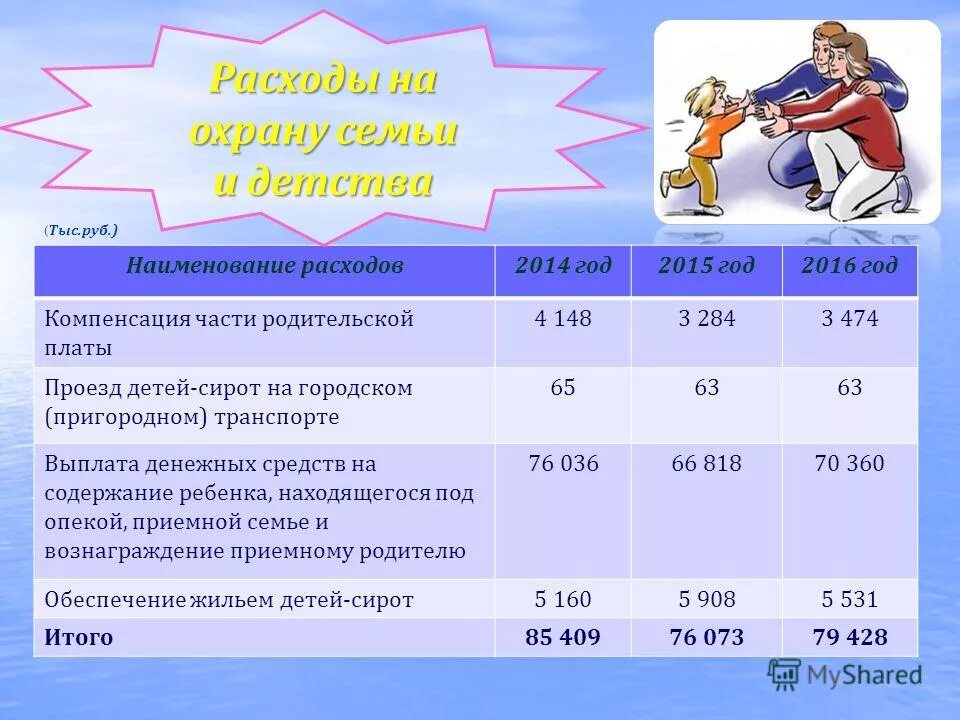 Расходы на охрану семьи и детства

(Тыс.руб.)

| Наименование расходов | 2014 год | 2015 год | 2016 год |
|---|---|---|---|
| Компенсация части родительской платы | 4 148 | 3 284 | 3 474 |
| Проезд детей-сирот на городском (пригородном) транспорте | 65 | 63 | 63 |
| Выплата денежных средств на содержание ребенка, находящегося под опекой, приемной семье и вознаграждение приемному родителю | 76 036 | 66 818 | 70 360 |
| Обеспечение жильем детей-сирот | 5 160 | 5 908 | 5 531 |
| Итого | 85 409 | 76 073 | 79 428 |

MyShared